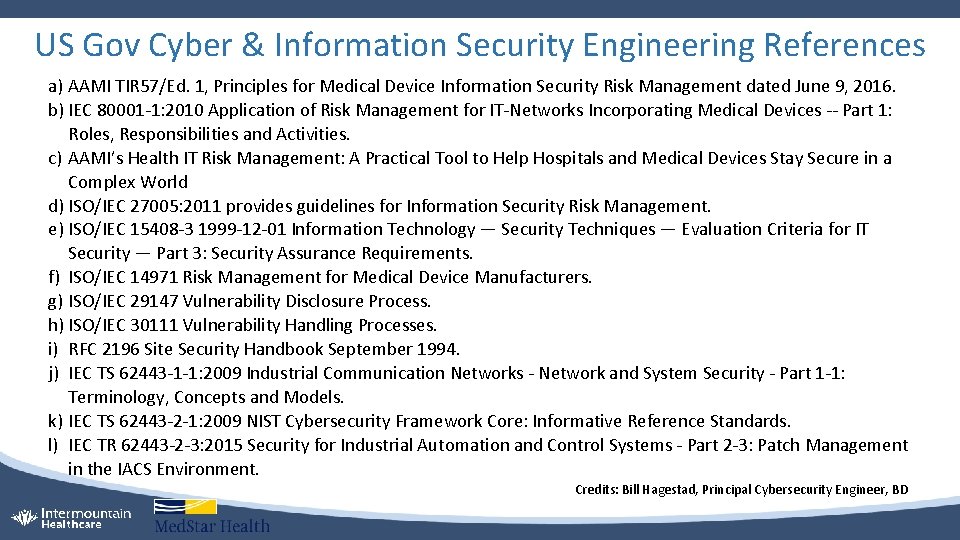 US Gov Cyber & Information Security Engineering References

a) AAMI TIR57/Ed. 1, Principles for Medical Device Information Security Risk Management dated June 9, 2016.
b) IEC 80001-1:2010 Application of Risk Management for IT-Networks Incorporating Medical Devices -- Part 1: Roles, Responsibilities and Activities.
c) AAMI's Health IT Risk Management: A Practical Tool to Help Hospitals and Medical Devices Stay Secure in a Complex World
d) ISO/IEC 27005:2011 provides guidelines for Information Security Risk Management.
e) ISO/IEC 15408-3 1999-12-01 Information Technology — Security Techniques — Evaluation Criteria for IT Security — Part 3: Security Assurance Requirements.
f) ISO/IEC 14971 Risk Management for Medical Device Manufacturers.
g) ISO/IEC 29147 Vulnerability Disclosure Process.
h) ISO/IEC 30111 Vulnerability Handling Processes.
i) RFC 2196 Site Security Handbook September 1994.
j) IEC TS 62443-1-1:2009 Industrial Communication Networks - Network and System Security - Part 1-1: Terminology, Concepts and Models.
k) IEC TS 62443-2-1:2009 NIST Cybersecurity Framework Core: Informative Reference Standards.
l) IEC TR 62443-2-3:2015 Security for Industrial Automation and Control Systems - Part 2-3: Patch Management in the IACS Environment.

Credits: Bill Hagestad, Principal Cybersecurity Engineer, BD

Intermountain Healthcare

MedStar Health